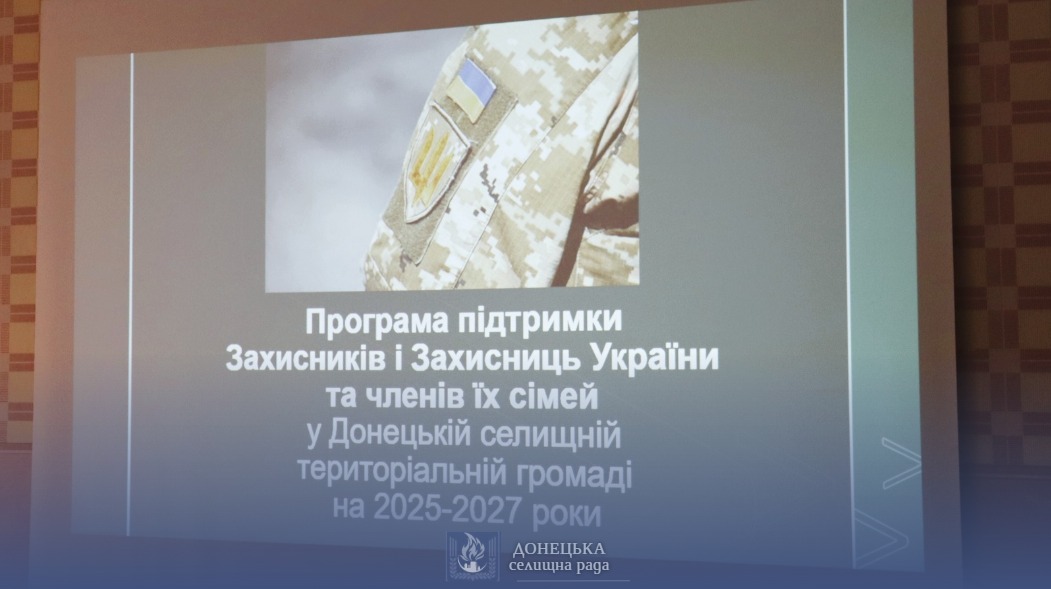 Програма підтримки Захисників і Захисниць України та членів їх сімей у Донецькій селищній територіальній громаді на 2025-2027 роки

ДОНЕЦЬКА
селищна рада